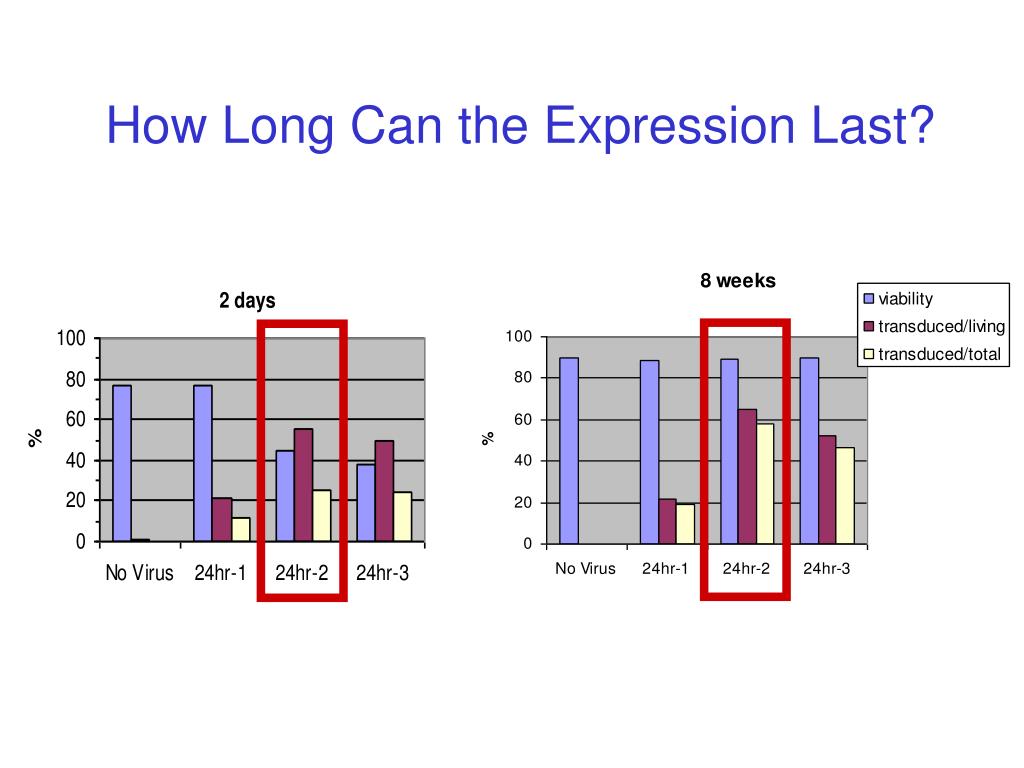 How Long Can the Expression Last?

2 days

%

100
80
60
40
20
0

No Virus 24hr-1 24hr-2 24hr-3

8 weeks

%

100
80
60
40
20
0

No Virus 24hr-1 24hr-2 24hr-3

viability
transduced/living
transduced/total